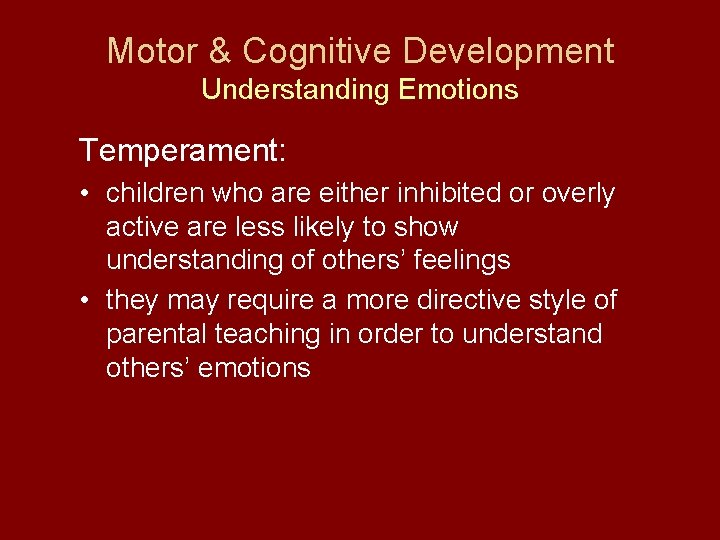 Motor & Cognitive Development
Understanding Emotions

Temperament:

• children who are either inhibited or overly active are less likely to show understanding of others’ feelings
• they may require a more directive style of parental teaching in order to understand others’ emotions